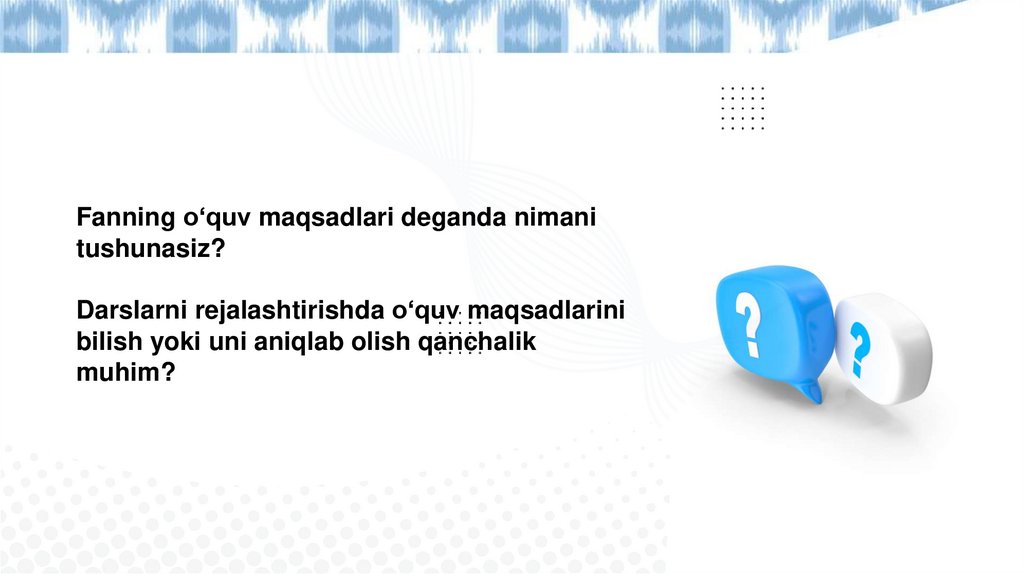 Fanning o‘quv maqsadlari deganda nimani tushunasiz?

Darslarni rejalashtirishda o‘quv maqsadlarini bilish yoki uni aniqlab olish qanchalik muhim?

?

?